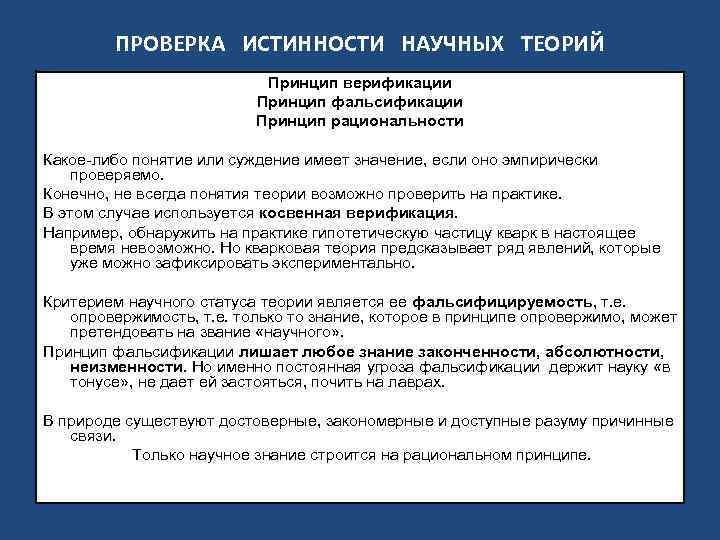 ПРОВЕРКА ИСТИННОСТИ НАУЧНЫХ ТЕОРИЙ

Принцип верификации
Принцип фальсификации
Принцип рациональности

Какое-либо понятие или суждение имеет значение, если оно эмпирически проверяемо.

Конечно, не всегда понятия теории возможно проверить на практике.

В этом случае используется косвенная верификация.

Например, обнаружить на практике гипотетическую частицу кварк в настоящее время невозможно. Но кварковая теория предсказывает ряд явлений, которые уже можно зафиксировать экспериментально.

Критерием научного статуса теории является ее фальсифицируемость, т.е. опровержимость, т.е. только то знание, которое в принципе опровержимо, может претендовать на звание «научного».

Принцип фальсификации лишает любое знание законченности, абсолютности, неизменности. Но именно постоянная угроза фальсификации держит науку «в тонусе», не дает ей застояться, почить на лаврах.

В природе существуют достоверные, закономерные и доступные разуму причинные связи.

Только научное знание строится на рациональном принципе.